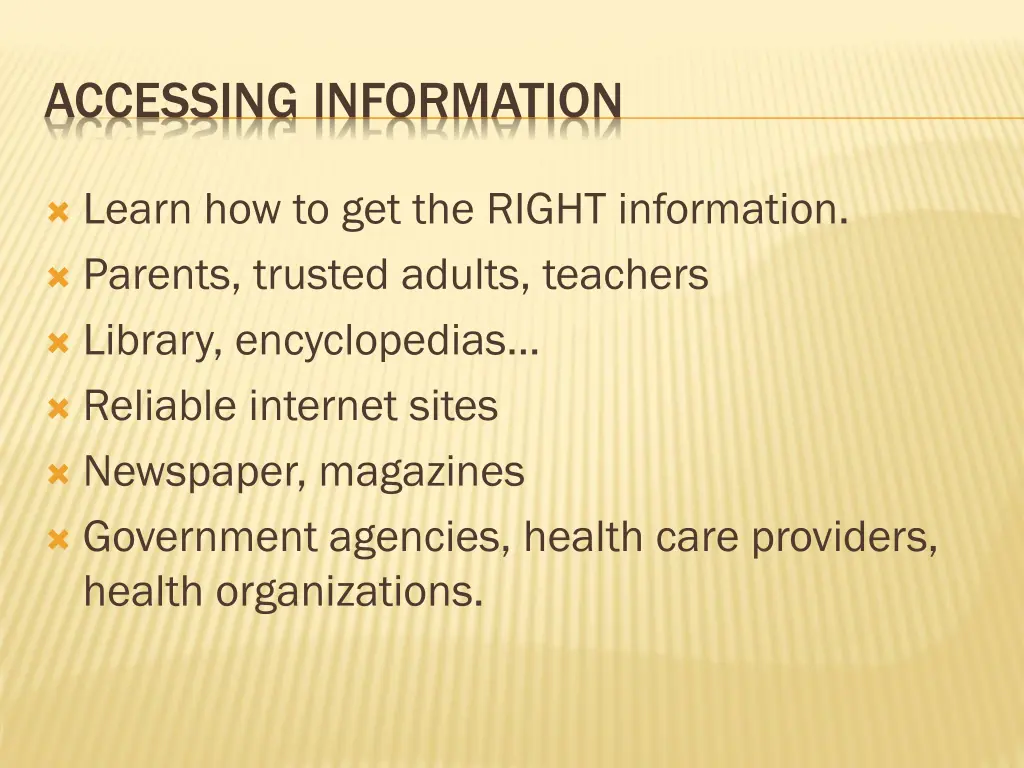 ACCESSING INFORMATION

Learn how to get the RIGHT information.
Parents, trusted adults, teachers
Library, encyclopedias…
Reliable internet sites
Newspaper, magazines
Government agencies, health care providers, health organizations.